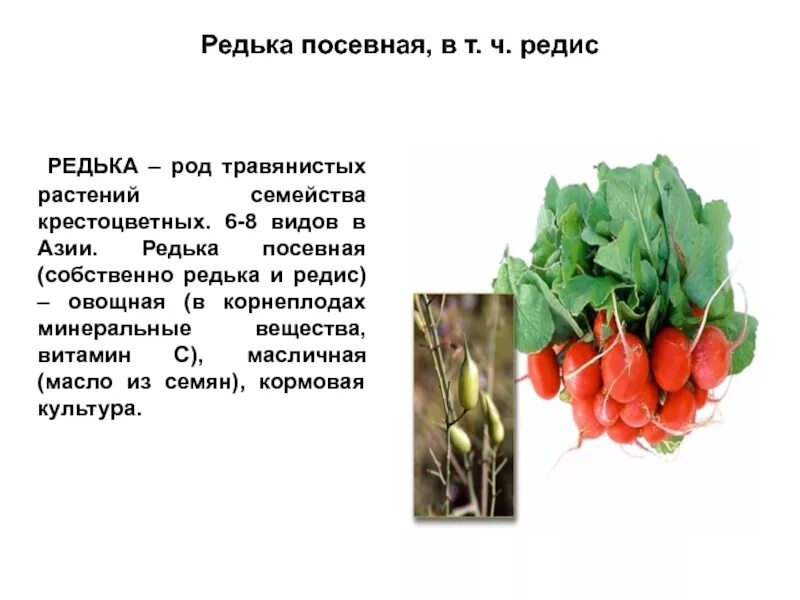 Редька посевная, в т. ч. редис

РЕДЬКА – род травянистых растений семейства крестоцветных. 6-8 видов в Азии. Редька посевная (собственно редька и редис) – овощная (в корнеплодах минеральные вещества, витамин С), масличная (масло из семян), кормовая культура.